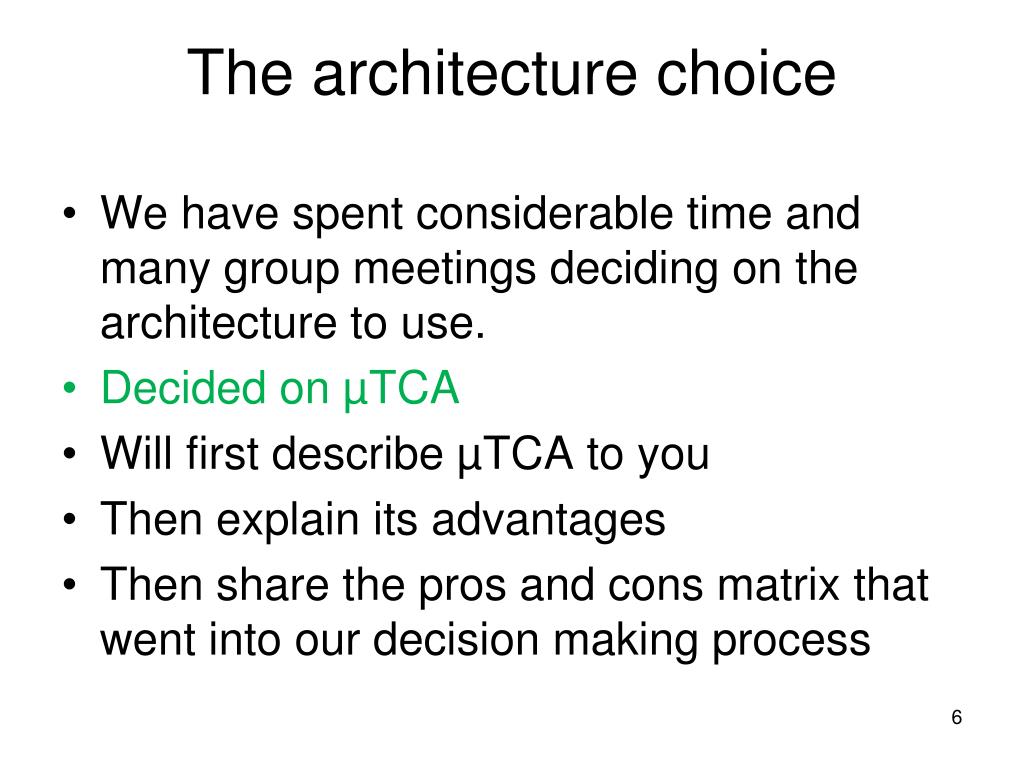 The architecture choice

• We have spent considerable time and many group meetings deciding on the architecture to use.
• Decided on µTCA
• Will first describe µTCA to you
• Then explain its advantages
• Then share the pros and cons matrix that went into our decision making process

6